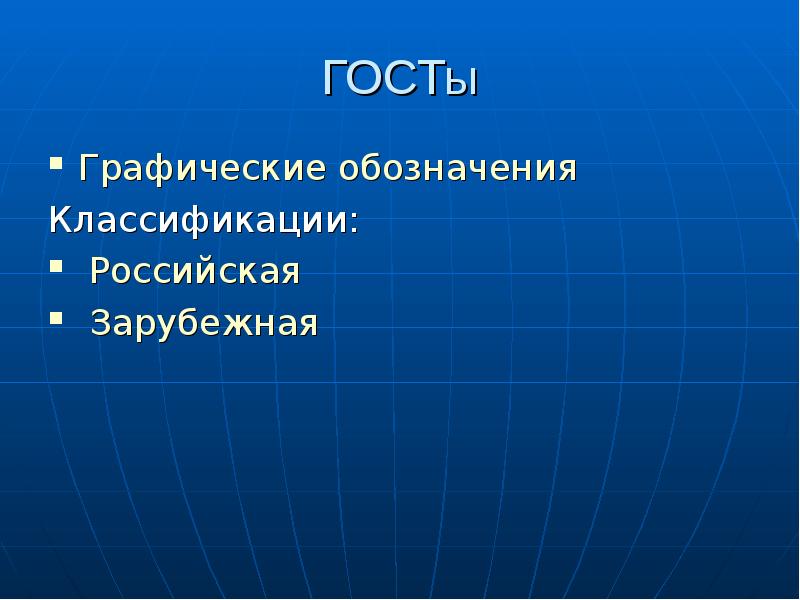 ГОСТы

- Графические обозначения

Классификации:

- Российская
- Зарубежная